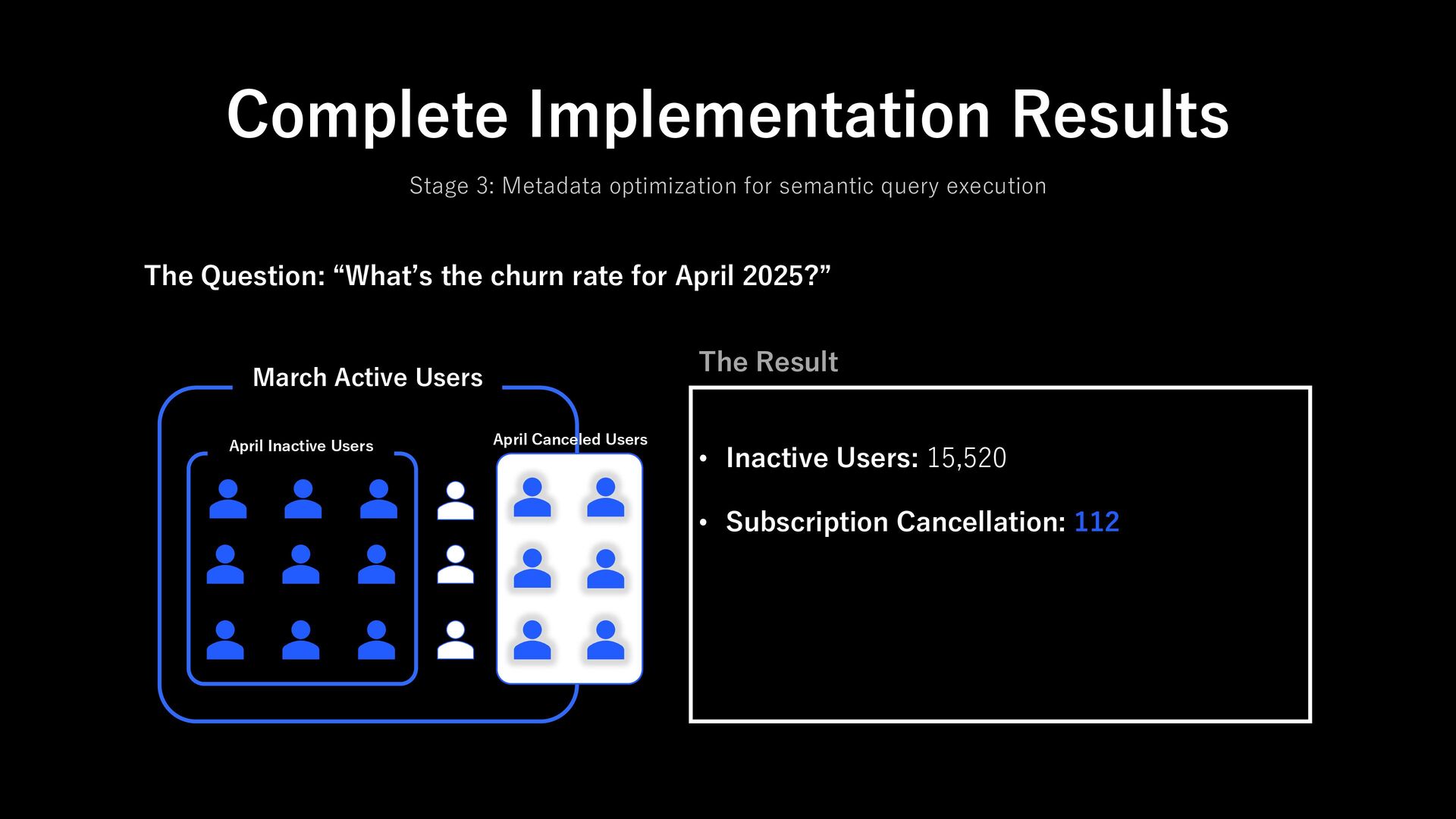 Complete Implementation Results

Stage 3: Metadata optimization for semantic query execution

The Question: “What’s the churn rate for April 2025?”

March Active Users

April Inactive Users

April Canceled Users

The Result

• Inactive Users: 15,520

• Subscription Cancellation: 112